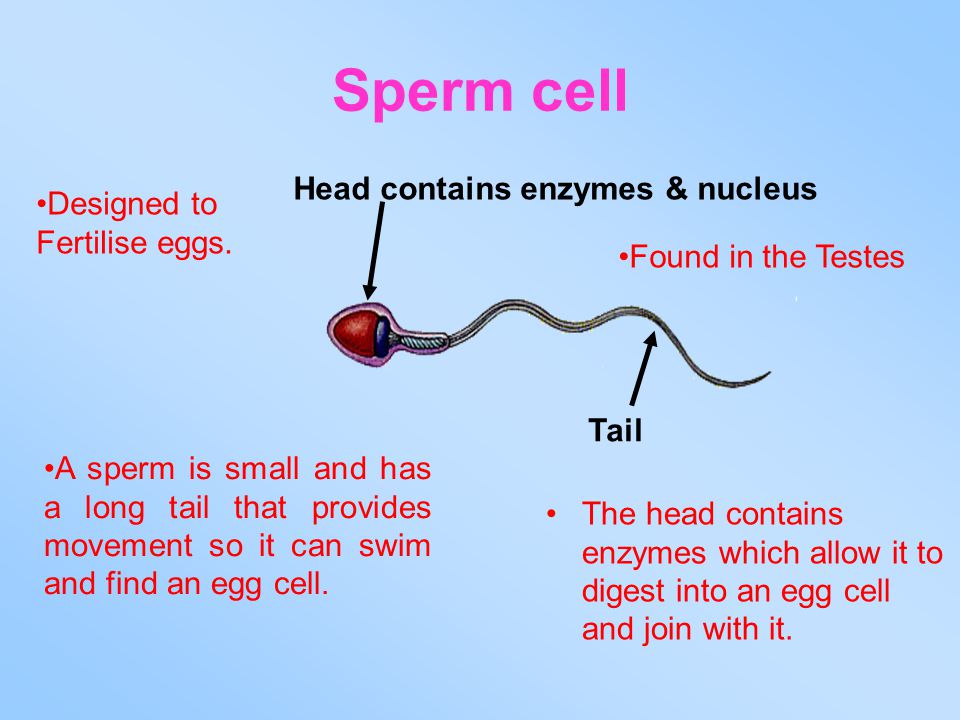 Sperm cell

•Designed to Fertilise eggs.

Head contains enzymes & nucleus

•Found in the Testes

Tail

•A sperm is small and has a long tail that provides movement so it can swim and find an egg cell.

• The head contains enzymes which allow it to digest into an egg cell and join with it.